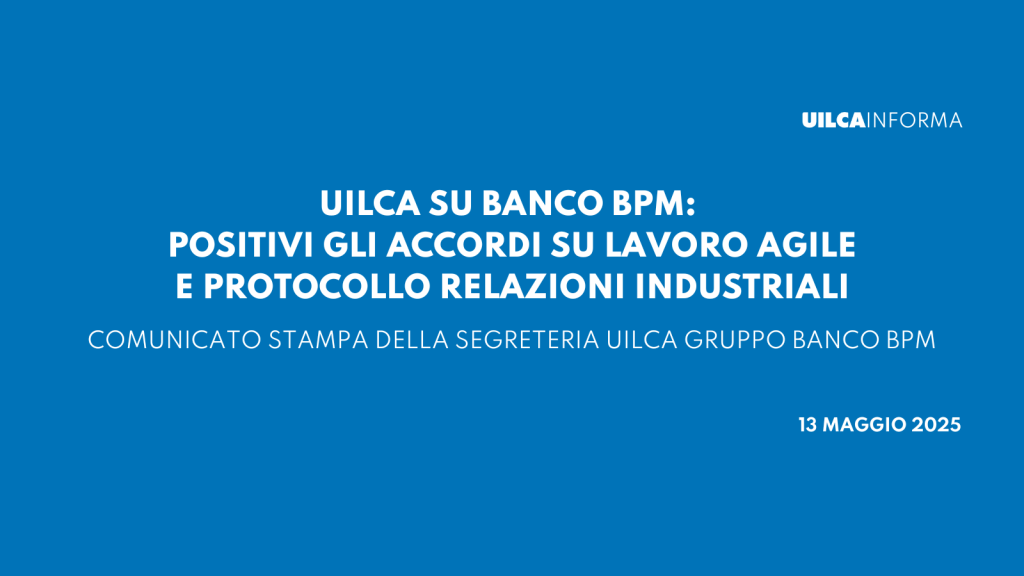 UILCAINFORMA

UILCA SU BANCO BPM:
POSITIVI GLI ACCORDI SU LAVORO AGILE
E PROTOCOLLO RELAZIONI INDUSTRIALI

COMUNICATO STAMPA DELLA SEGRETERIA UILCA GRUPPO BANCO BPM

13 MAGGIO 2025